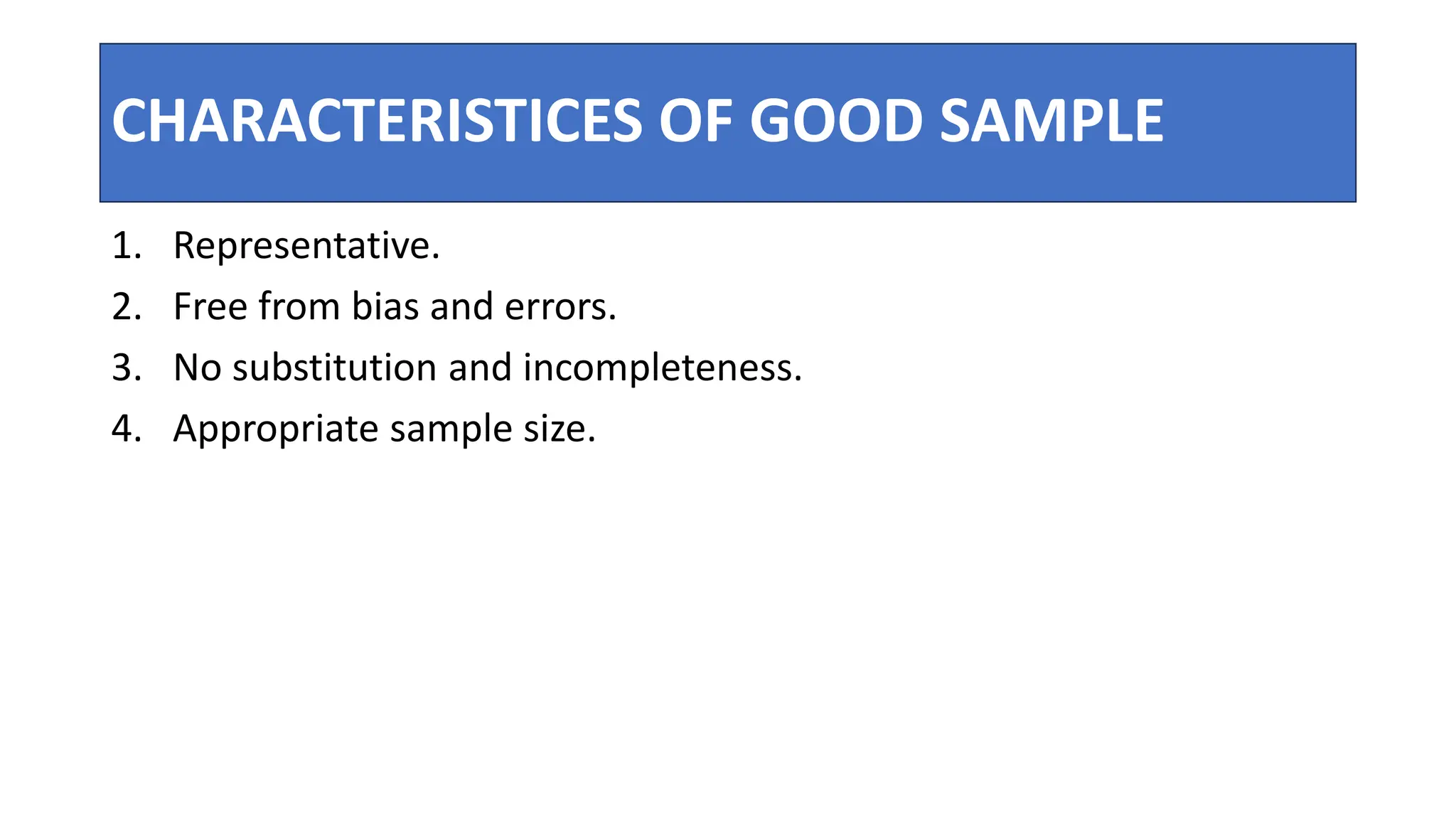 CHARACTERISTICES OF GOOD SAMPLE

1. Representative.
2. Free from bias and errors.
3. No substitution and incompleteness.
4. Appropriate sample size.